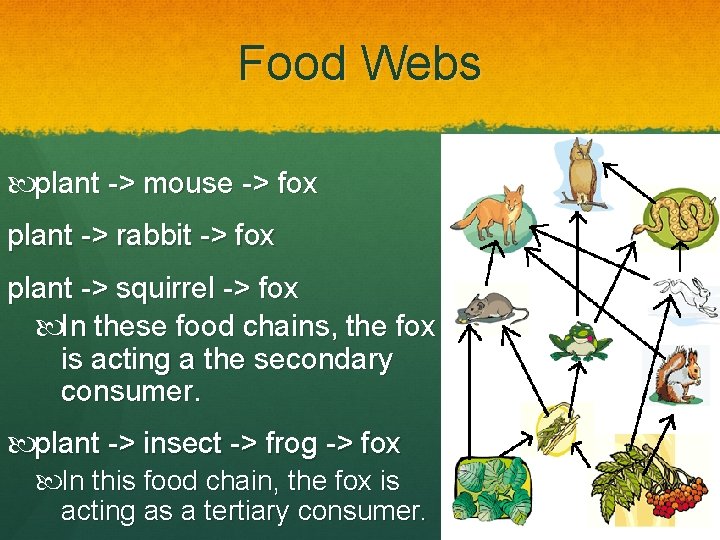 Food Webs

plant -> mouse -> fox

plant -> rabbit -> fox

plant -> squirrel -> fox

In these food chains, the fox is acting a the secondary consumer.

plant -> insect -> frog -> fox

In this food chain, the fox is acting as a tertiary consumer.